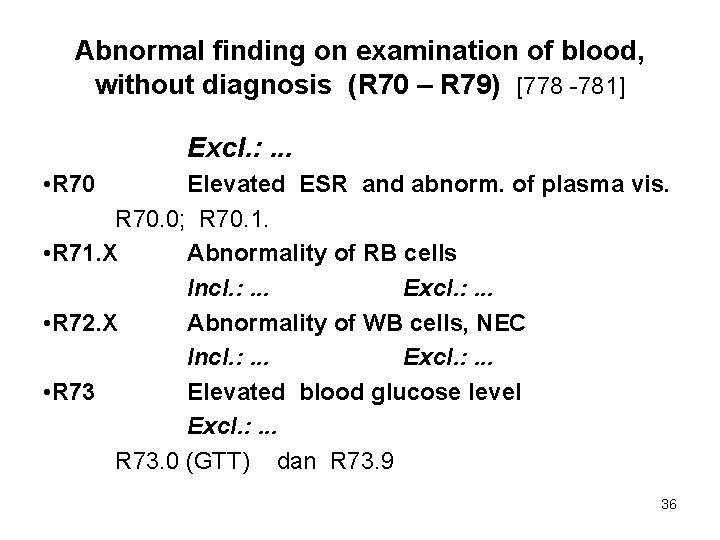 Abnormal finding on examination of blood, without diagnosis (R70 – R79) [778 -781]

Excl.: ...

•R70 Elevated ESR and abnorm. of plasma vis.

R70.0; R70.1.

•R71.X Abnormality of RB cells

Incl.: ... Excl.: ...

•R72.X Abnormality of WB cells, NEC

Incl.: ... Excl.: ...

•R73 Elevated blood glucose level

Excl.: ...

R73.0 (GTT) dan R73.9

36